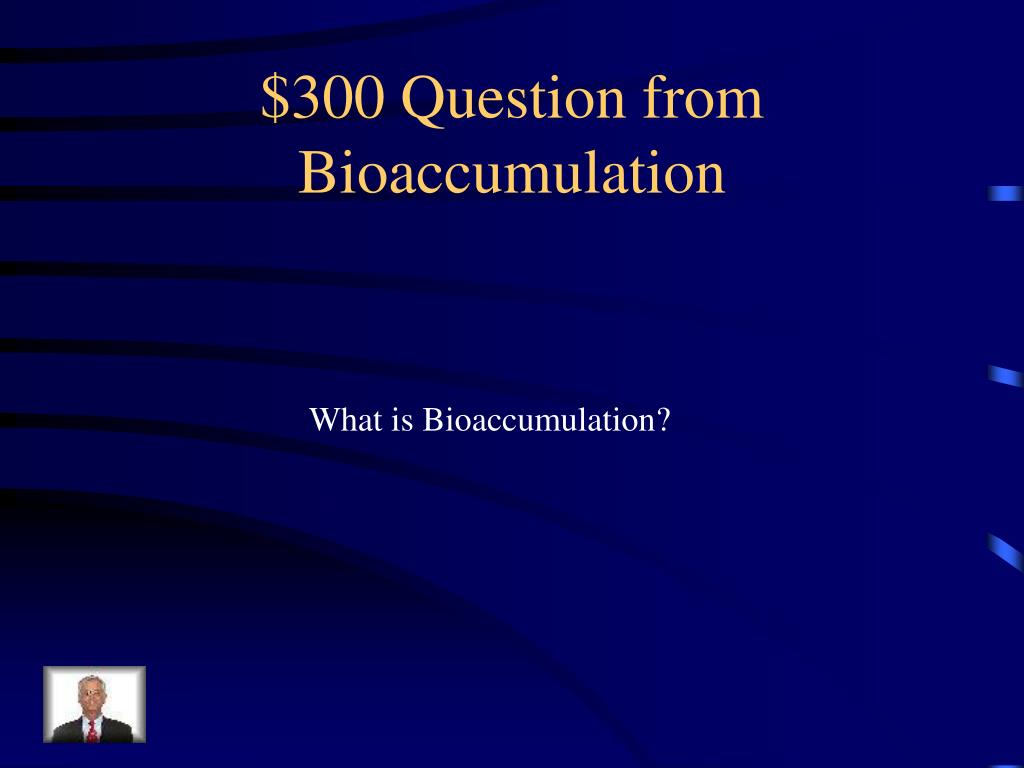 \$300 Question from Bioaccumulation

What is Bioaccumulation?